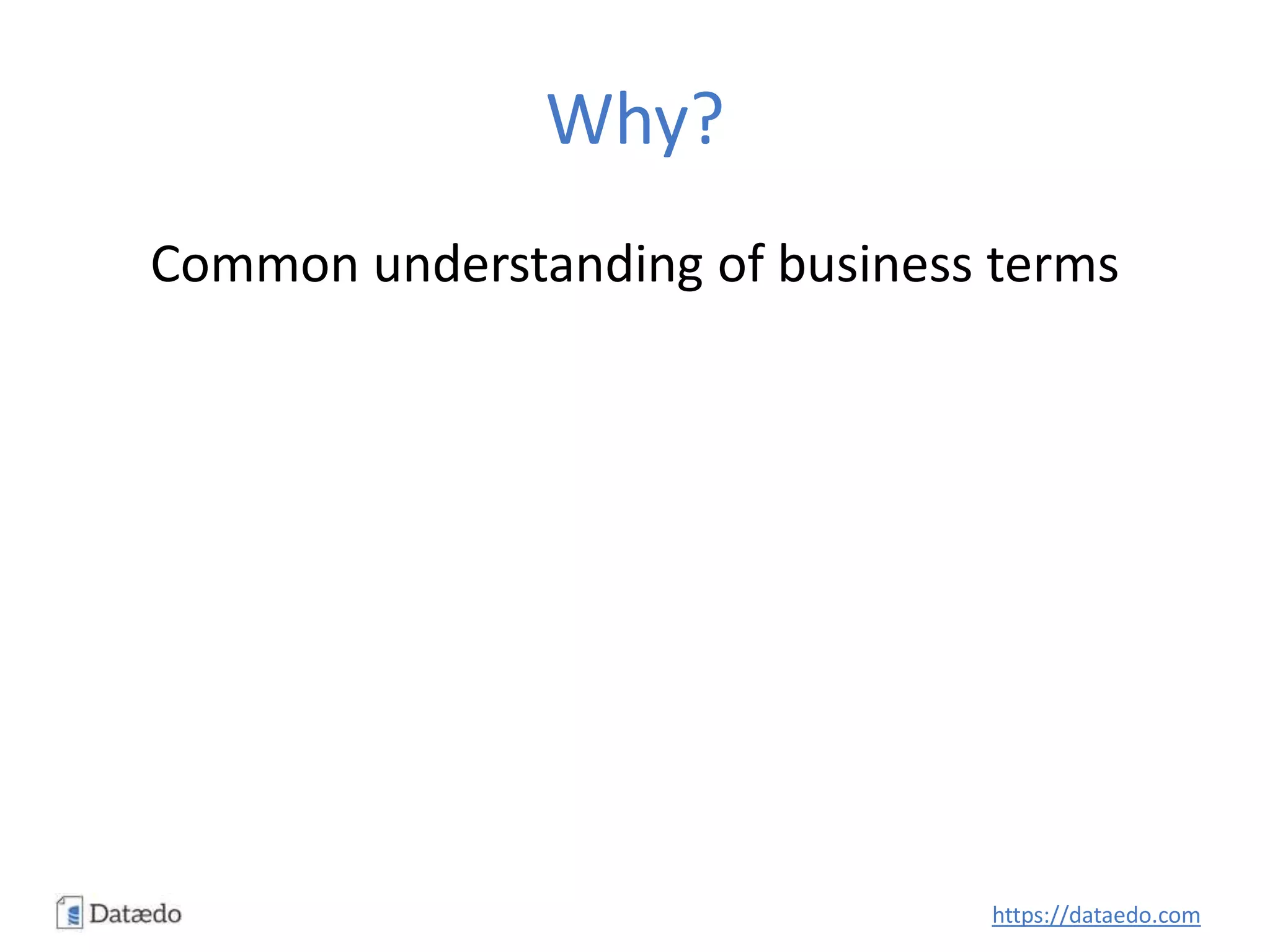 Why?

Common understanding of business terms

Datædo

https://dataedo.com